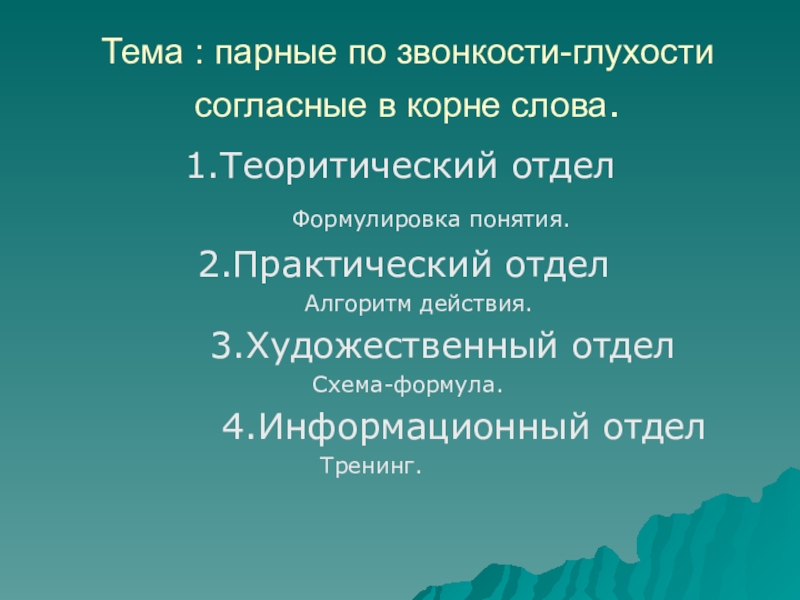 Тема : парные по звонкости-глухости согласные в корне слова.

1.Теоритический отдел

Формулировка понятия.

2.Практический отдел

Алгоритм действия.

3.Художественный отдел

Схема-формула.

4.Информационный отдел

Тренинг.